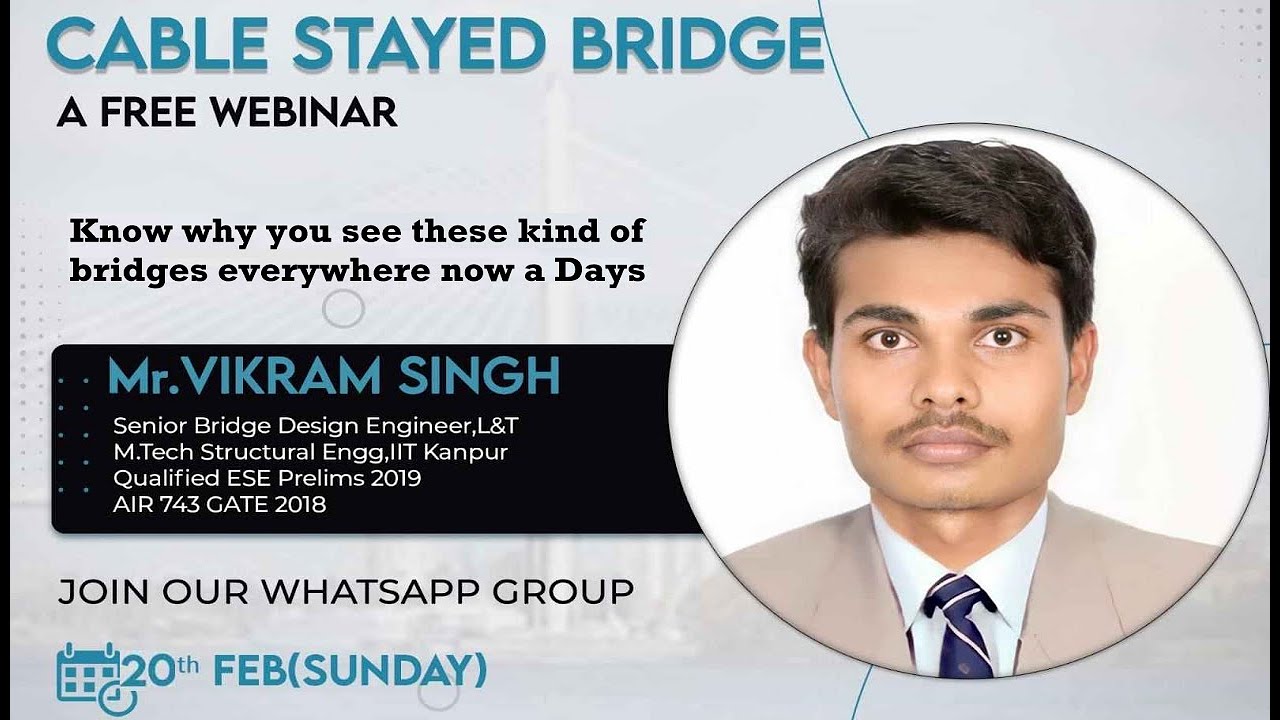 CABLE STAYED BRIDGE
A FREE WEBINAR

Know why you see these kind of bridges everywhere now a Days

Mr.VIKRAM SINGH
Senior Bridge Design Engineer,L&T
M.Tech Structural Engg,IIT Kanpur
Qualified ESE Prelims 2019
AIR 743 GATE 2018

JOIN OUR WHATSAPP GROUP

20th FEB(SUNDAY)